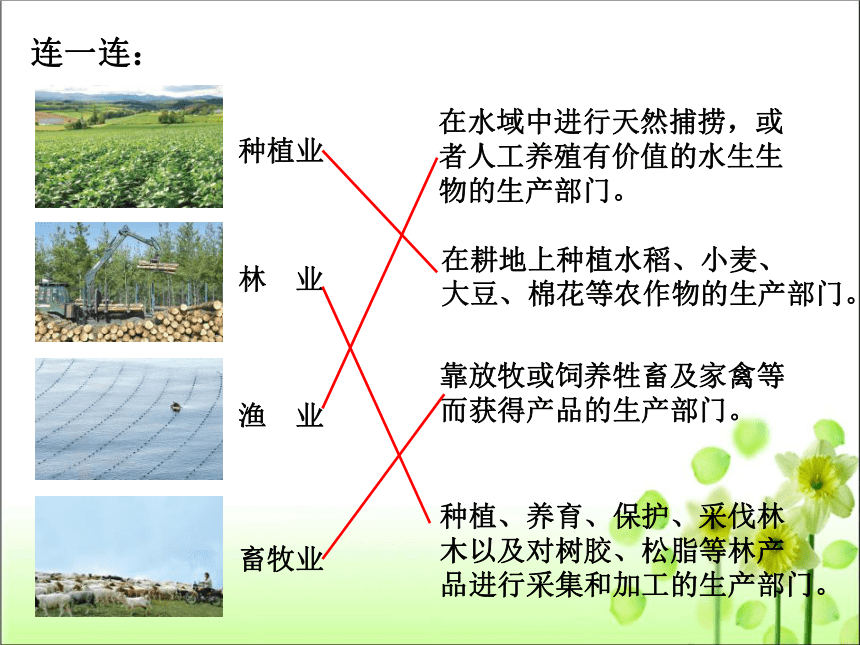 连一连：

种植业

林　业

渔　业

畜牧业

在水域中进行天然捕捞，或者人工养殖有价值的水生生物的生产部门。

在耕地上种植水稻、小麦、大豆、棉花等农作物的生产部门。

靠放牧或饲养牲畜及家禽等而获得产品的生产部门。

种植、养育、保护、采伐林木以及对树胶、松脂等林产品进行采集和加工的生产部门。